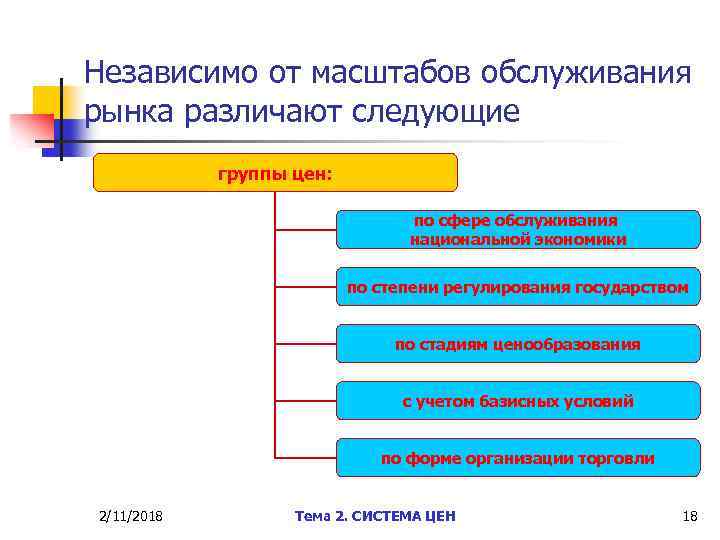 Независимо от масштабов обслуживания рынка различают следующие

группы цен:

по сфере обслуживания национальной экономики

по степени регулирования государством

по стадиям ценообразования

с учетом базисных условий

по форме организации торговли

2/11/2018

Тема 2. СИСТЕМА ЦЕН

18